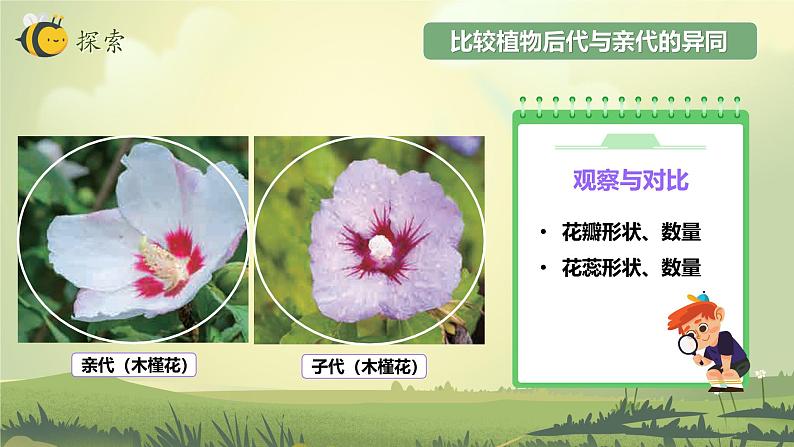 探索

比较植物后代与亲代的异同

亲代（木槿花）

子代（木槿花）

观察与对比

• 花瓣形状、数量

• 花蕊形状、数量